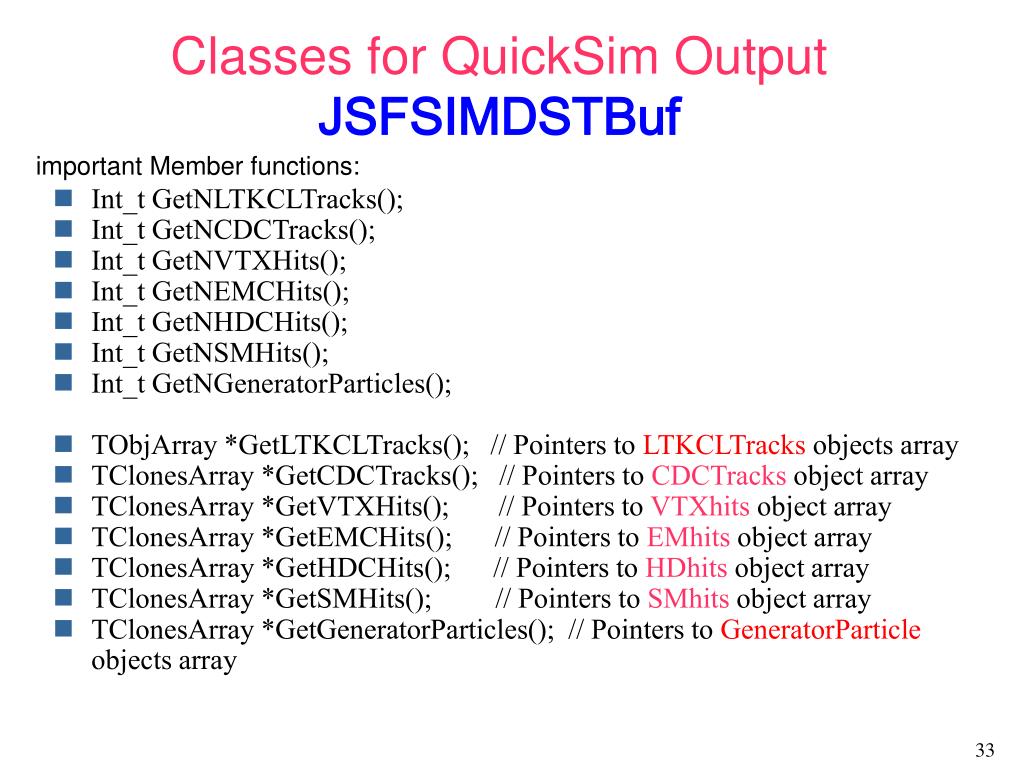 Classes for QuickSim Output
JSFSIMDSTBuf

important Member functions:

- Int_t GetNLTKCLTracks();
- Int_t GetNCDCTracks();
- Int_t GetNVTXHits();
- Int_t GetNEMCHits();
- Int_t GetNHDCHits();
- Int_t GetNSMHits();
- Int_t GetNGeneratorParticles();

- TObjArray *GetLTKCLTracks(); // Pointers to LTKCLTracks objects array
- TClonesArray *GetCDCTracks(); // Pointers to CDCTracks object array
- TClonesArray *GetVTXHits(); // Pointers to VTXhits object array
- TClonesArray *GetEMCHits(); // Pointers to EMhits object array
- TClonesArray *GetHDCHits(); // Pointers to HDhits object array
- TClonesArray *GetSMHits(); // Pointers to SMhits object array
- TClonesArray *GetGeneratorParticles(); // Pointers to GeneratorParticle objects array

33